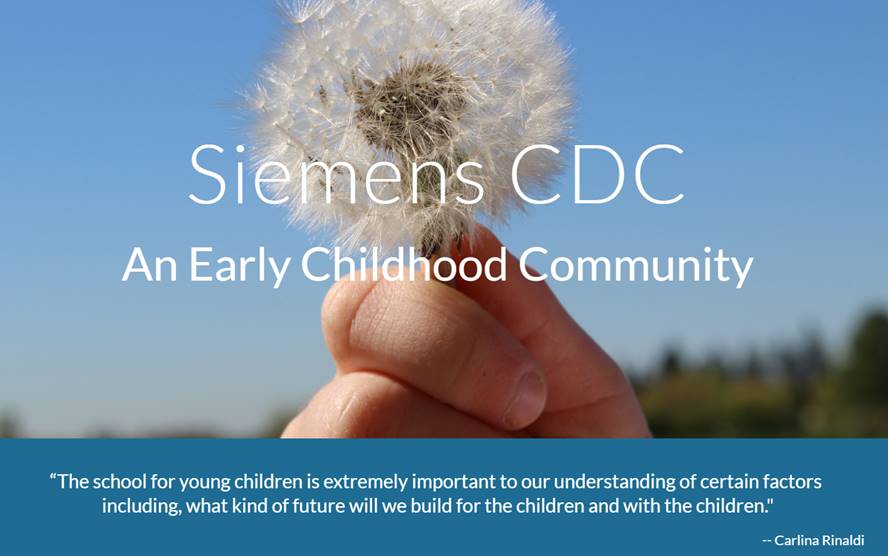 Siemens CDC

An Early Childhood Community

“The school for young children is extremely important to our understanding of certain factors including, what kind of future will we build for the children and with the children."

-- Carlina Rinaldi